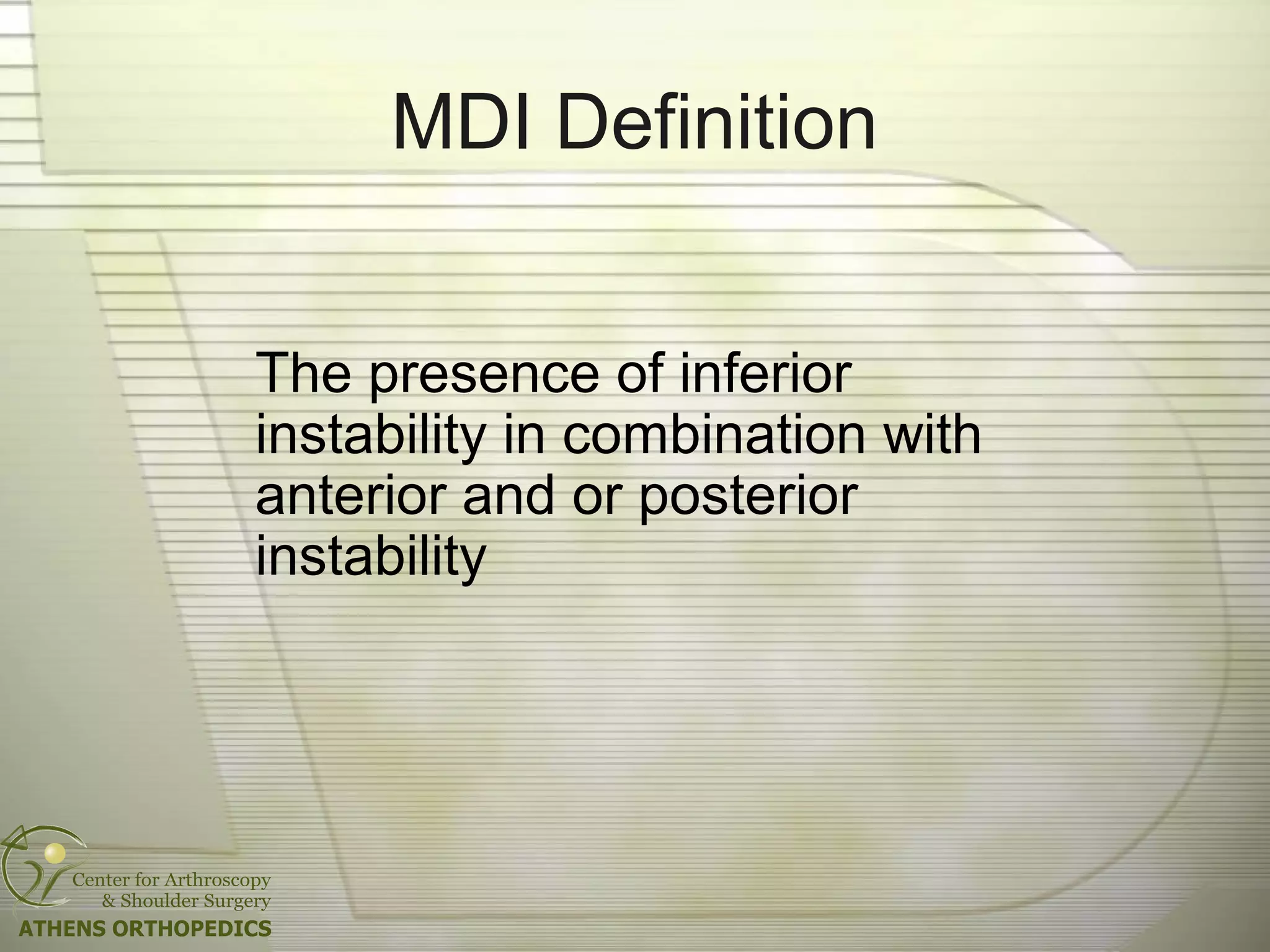 MDI Definition

The presence of inferior instability in combination with anterior and or posterior instability

Center for Arthroscopy
& Shoulder Surgery
ATHENS ORTHOPEDICS